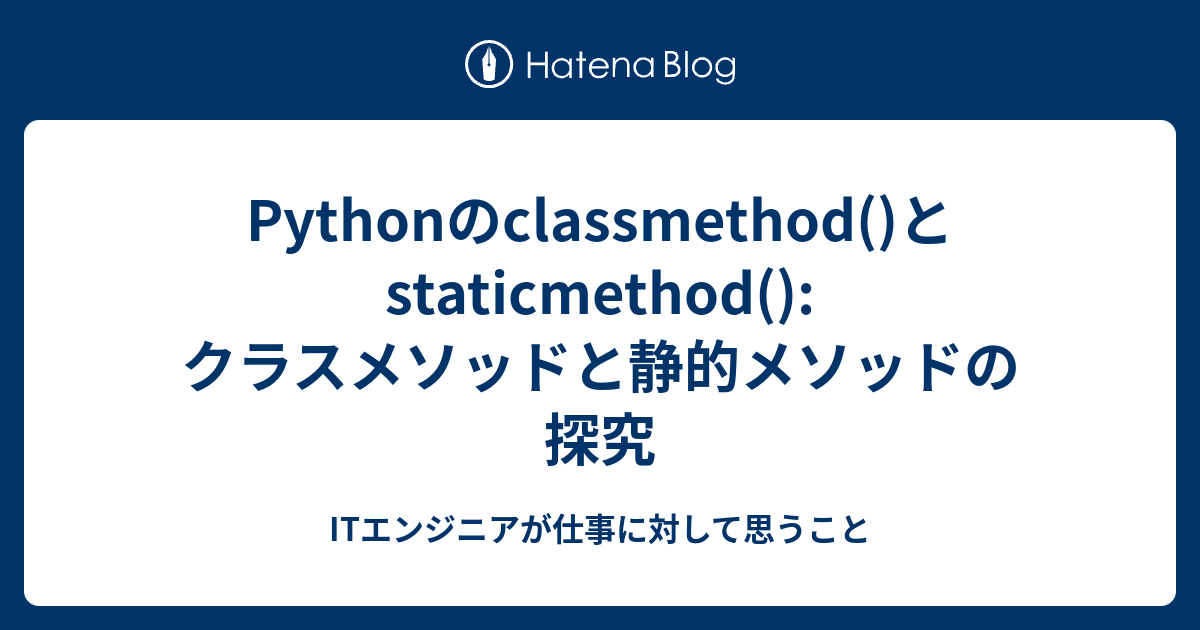 Hatena Blog

Pythonのclassmethod()とstaticmethod(): クラスメソッドと静的メソッドの探究

ITエンジニアが仕事に対して思うこと